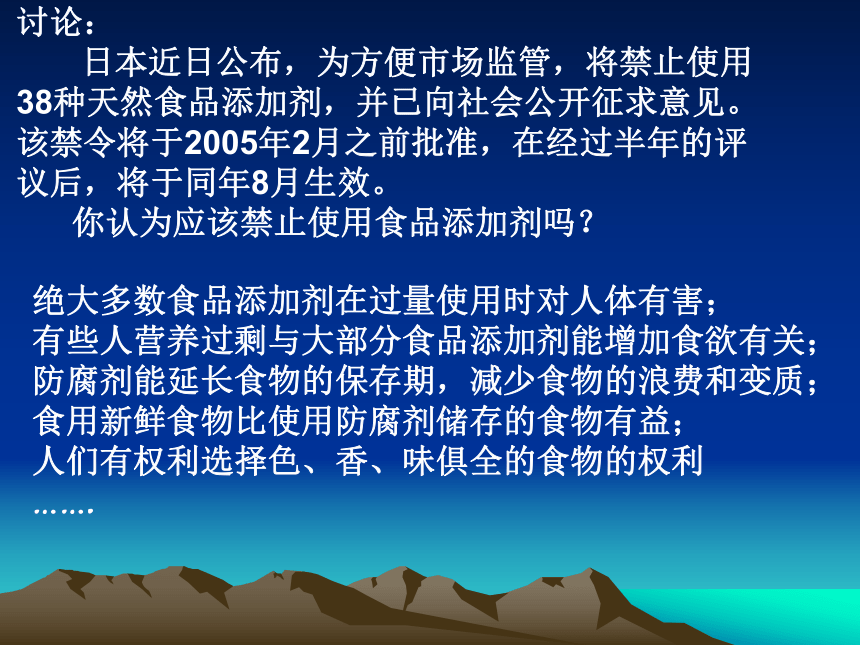 讨论：

日本近日公布，为方便市场监管，将禁止使用38种天然食品添加剂，并已向社会公开征求意见。该禁令将于2005年2月之前批准，在经过半年的评议后，将于同年8月生效。

你认为应该禁止使用食品添加剂吗？

绝大多数食品添加剂在过量使用时对人体有害；
有些人营养过剩与大部分食品添加剂能增加食欲有关；
防腐剂能延长食物的保存期，减少食物的浪费和变质；
食用新鲜食物比使用防腐剂储存的食物有益；
人们有权利选择色、香、味俱全的食物的权利
……